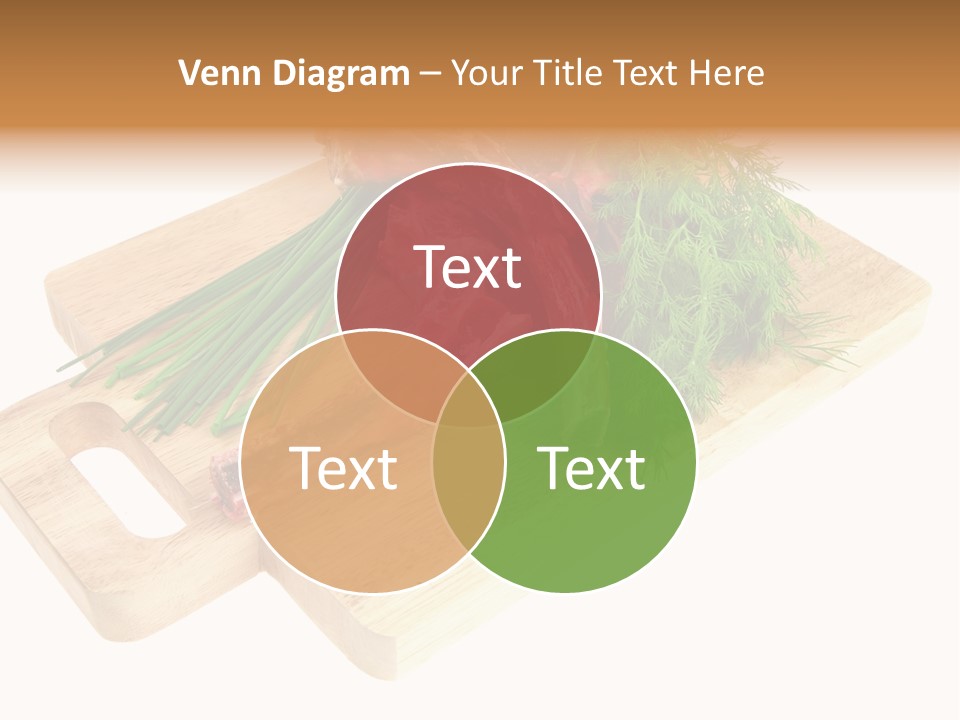 Venn Diagram – Your Title Text Here

Text

Text

Text